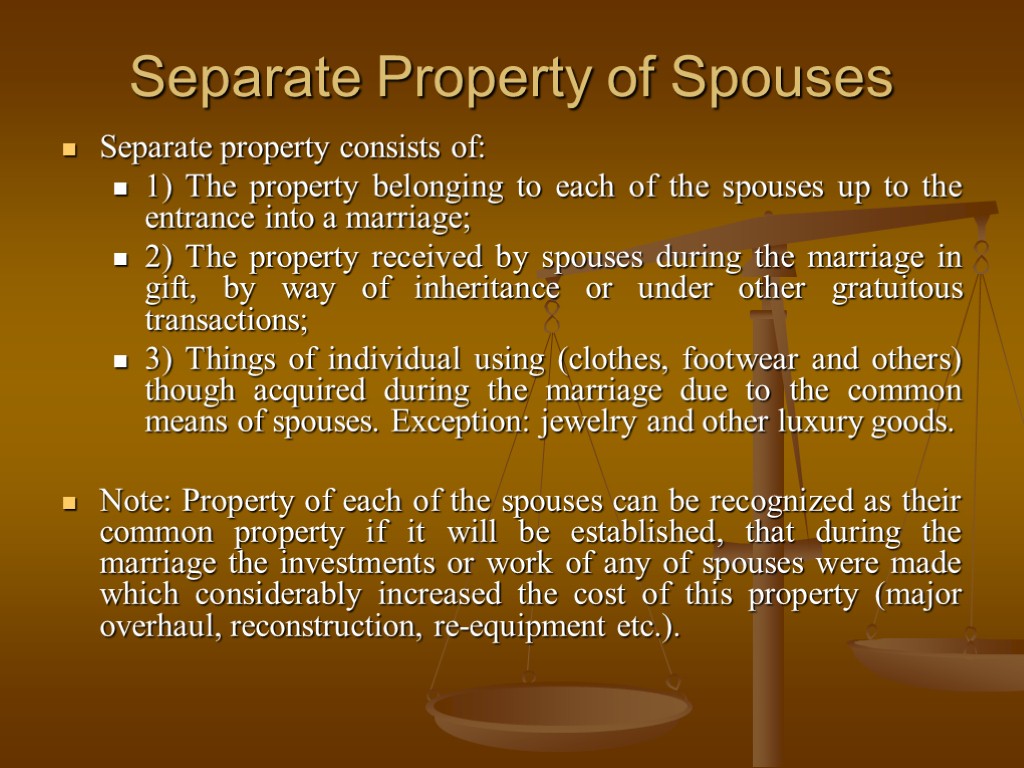 Separate Property of Spouses

Separate property consists of:

1) The property belonging to each of the spouses up to the entrance into a marriage;

2) The property received by spouses during the marriage in gift, by way of inheritance or under other gratuitous transactions;

3) Things of individual using (clothes, footwear and others) though acquired during the marriage due to the common means of spouses. Exception: jewelry and other luxury goods.

Note: Property of each of the spouses can be recognized as their common property if it will be established, that during the marriage the investments or work of any of spouses were made which considerably increased the cost of this property (major overhaul, reconstruction, re-equipment etc.).